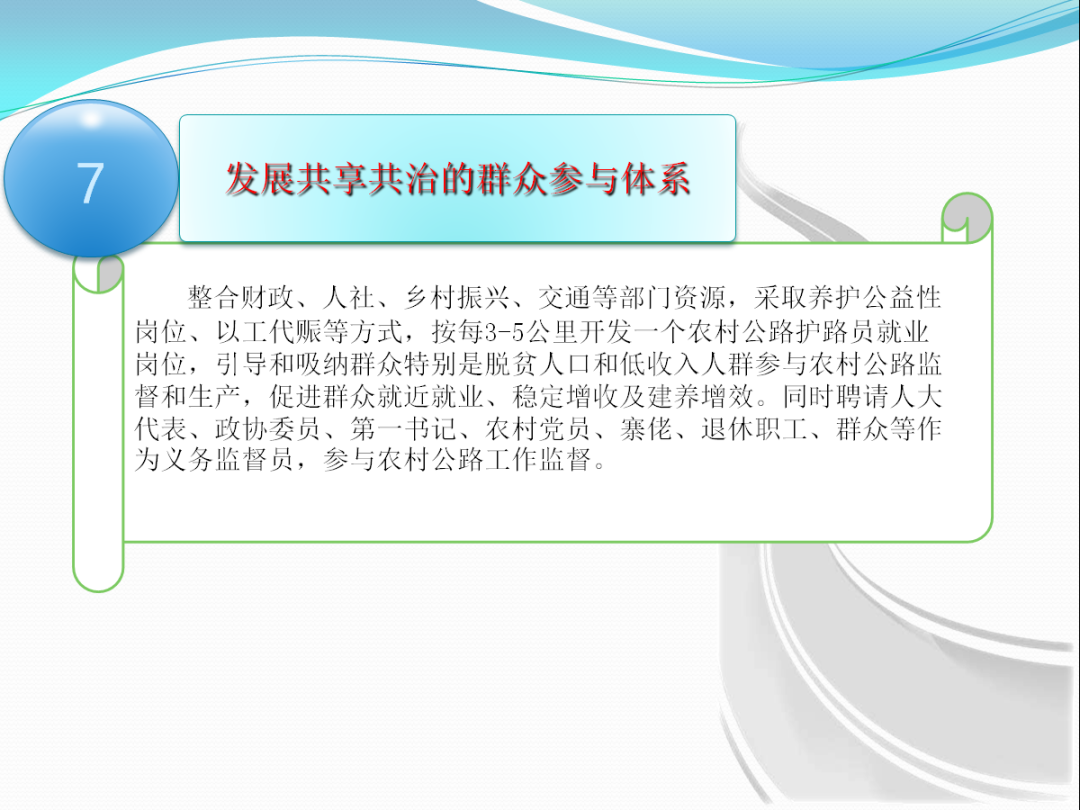 7

发展共享共治的群众参与体系

整合财政、人社、乡村振兴、交通等部门资源，采取养护公益性岗位、以工代赈等方式，按每3-5公里开发一个农村公路护路员就业岗位，引导和吸纳群众特别是脱贫人口和低收入人群参与农村公路监督和生产，促进群众就近就业、稳定增收及建养增效。同时聘请人大代表、政协委员、第一书记、农村党员、寨佬、退休职工、群众等作为义务监督员，参与农村公路工作监督。